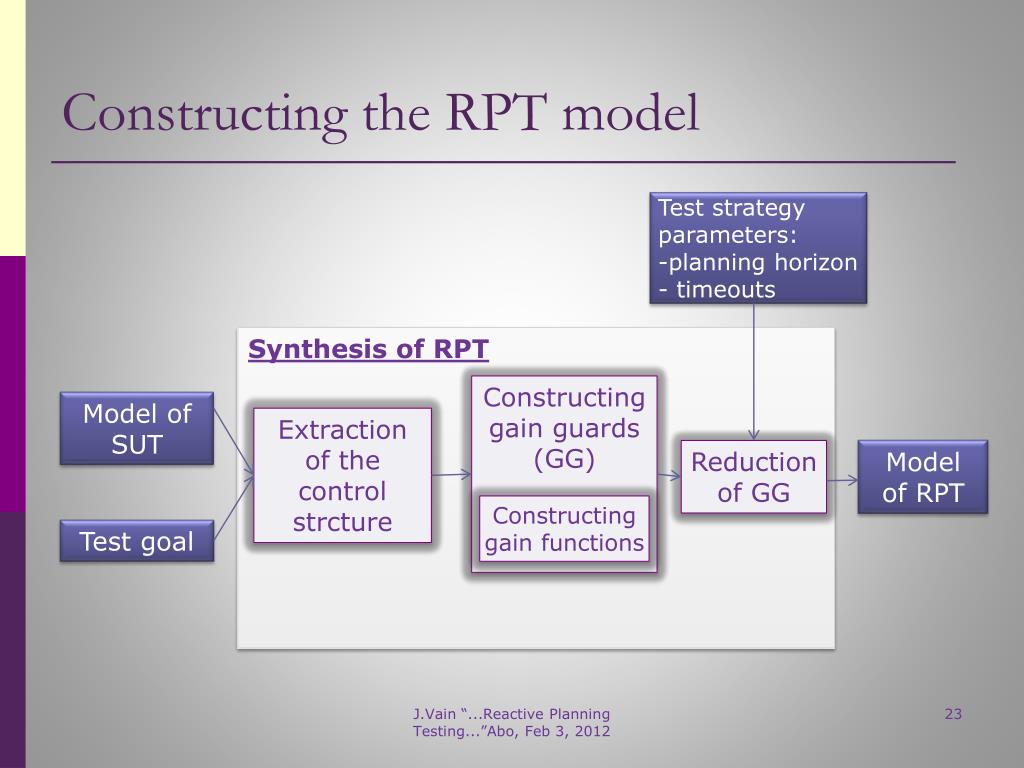 Constructing the RPT model

Test strategy parameters:
-planning horizon
- timeouts

Synthesis of RPT

Model of SUT

Test goal

Extraction of the control strcture

Constructing gain guards (GG)

Constructing gain functions

Reduction of GG

Model of RPT

J.Vain “...Reactive Planning Testing...”Abo, Feb 3, 2012

23